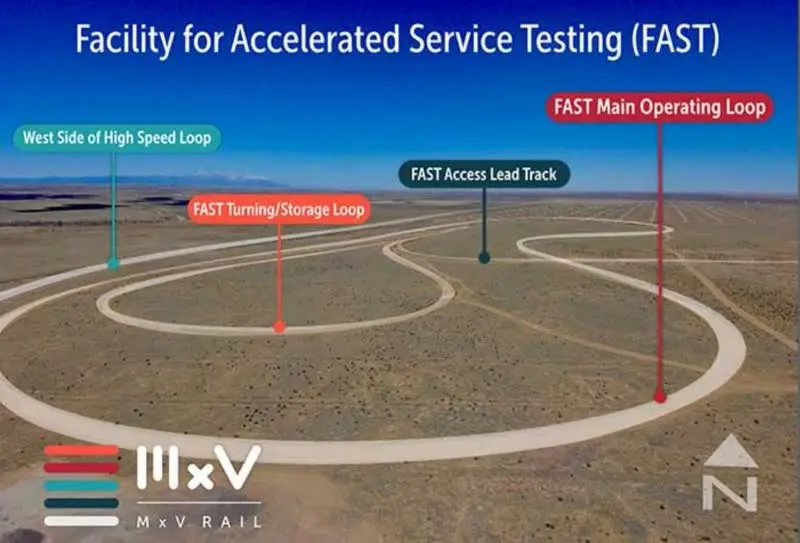 Facility for Accelerated Service Testing (FAST)

FAST Main Operating Loop

West Side of High Speed Loop

FAST Access Lead Track

FAST Turning/Storage Loop

MxV

MxV RAIL

N